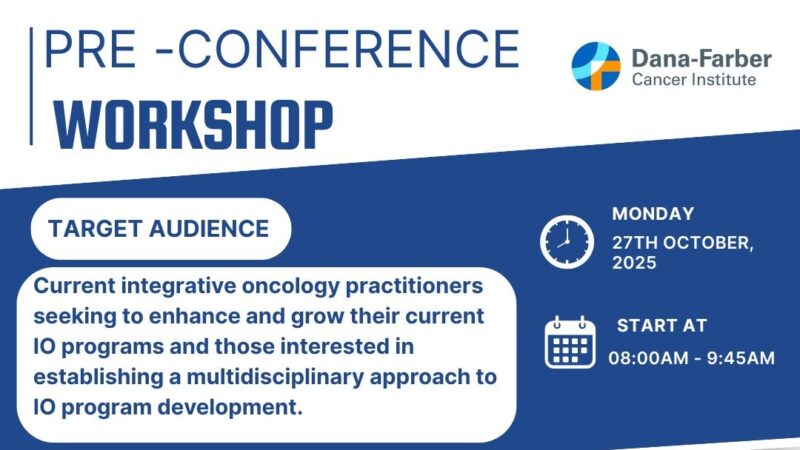 PRE -CONFERENCE
WORKSHOP

Dana-Farber
Cancer Institute

TARGET AUDIENCE

Current integrative oncology practitioners seeking to enhance and grow their current IO programs and those interested in establishing a multidisciplinary approach to IO program development.

MONDAY
27TH OCTOBER, 2025

START AT
08:00AM - 9:45AM